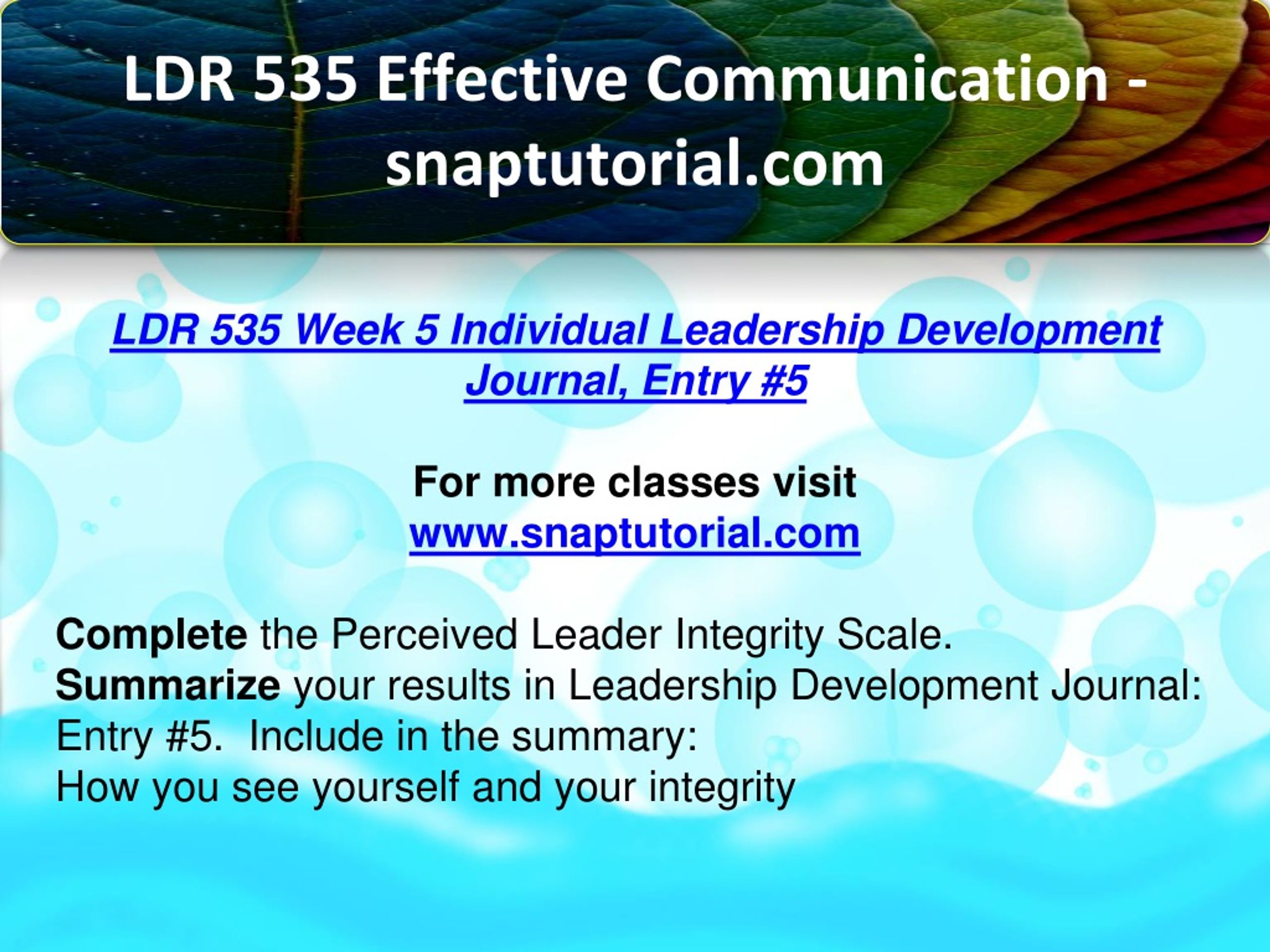 LDR 535 Effective Communication - snaptutorial.com

LDR 535 Week 5 Individual Leadership Development Journal, Entry #5

For more classes visit
www.snaptutorial.com

Complete the Perceived Leader Integrity Scale.
Summarize your results in Leadership Development Journal: Entry #5. Include in the summary:
How you see yourself and your integrity